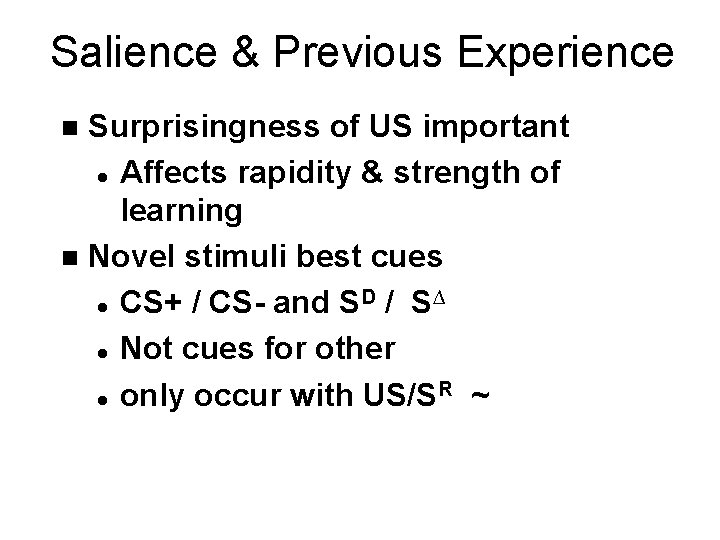 Salience & Previous Experience

- Surprisingness of US important
  - Affects rapidity & strength of learning
- Novel stimuli best cues
  - CS+ / CS- and $S^D$ / $S^\Delta$
  - Not cues for other
  - only occur with US/$S^R$ ~